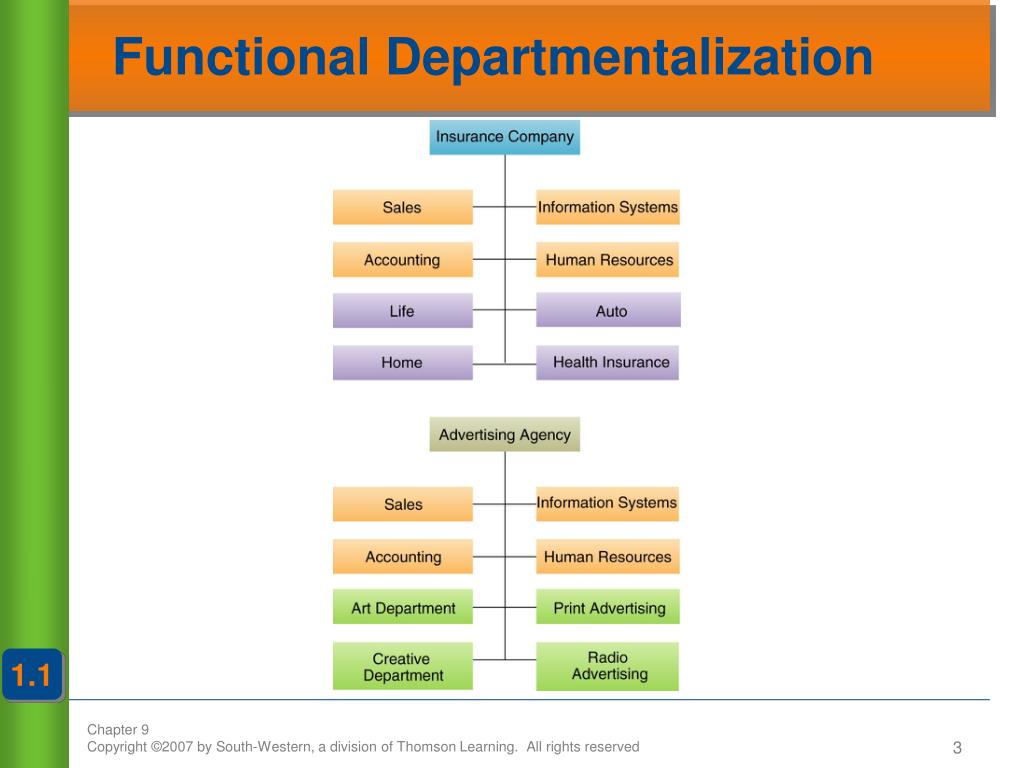 Functional Departmentalization

Insurance Company

Sales

Information Systems

Accounting

Human Resources

Life

Auto

Home

Health Insurance

Advertising Agency

Sales

Information Systems

Accounting

Human Resources

Art Department

Print Advertising

Creative Department

Radio Advertising

1.1

Chapter 9
Copyright ©2007 by South-Western, a division of Thomson Learning. All rights reserved

3